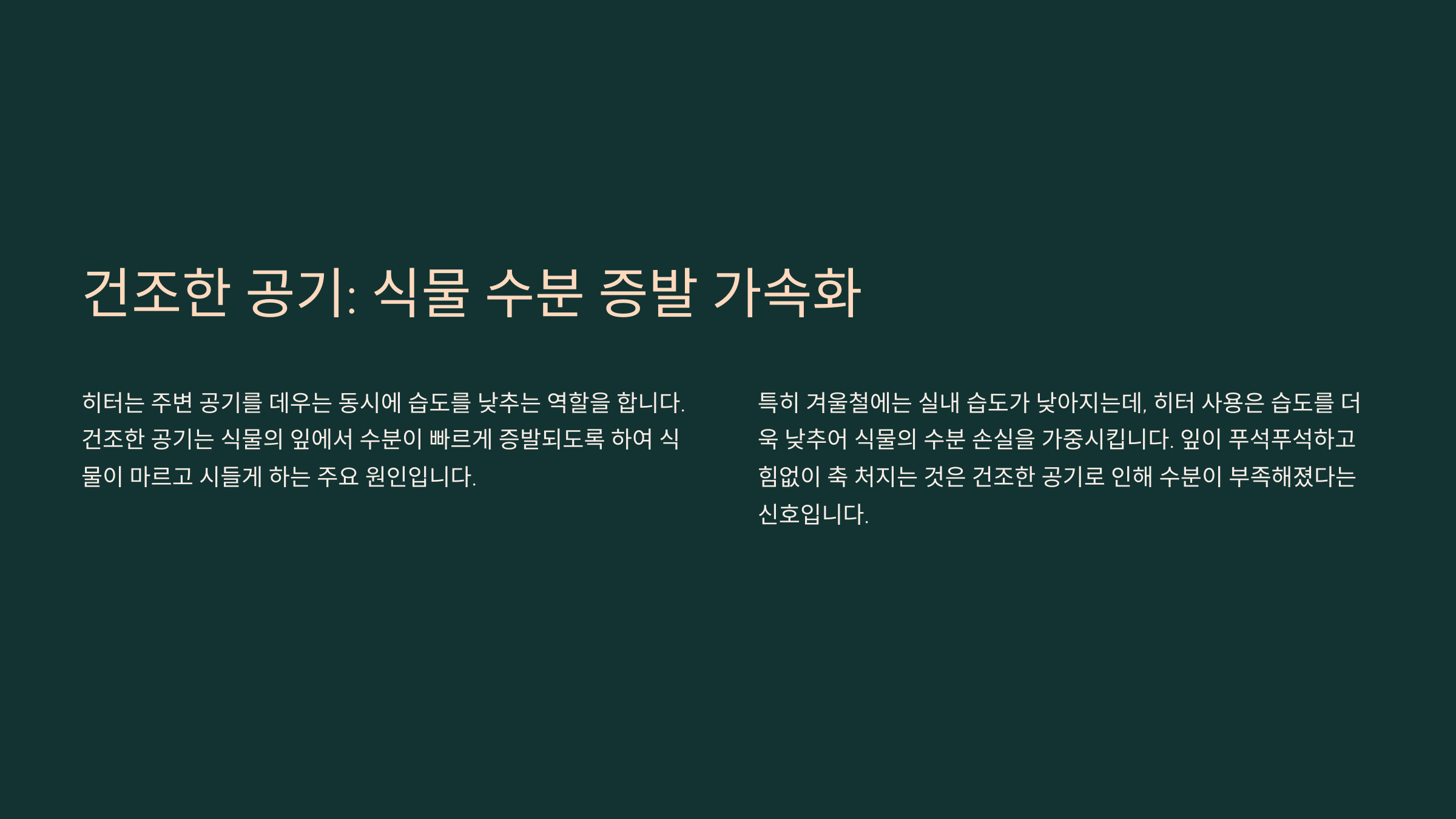 건조한 공기: 식물 수분 증발 가속화

히터는 주변 공기를 데우는 동시에 습도를 낮추는 역할을 합니다. 건조한 공기는 식물의 잎에서 수분이 빠르게 증발되도록 하여 식물이 마르고 시들게 하는 주요 원인입니다.

특히 겨울철에는 실내 습도가 낮아지는데, 히터 사용은 습도를 더욱 낮추어 식물의 수분 손실을 가중시킵니다. 잎이 푸석푸석하고 힘없이 축 처지는 것은 건조한 공기로 인해 수분이 부족해졌다는 신호입니다.